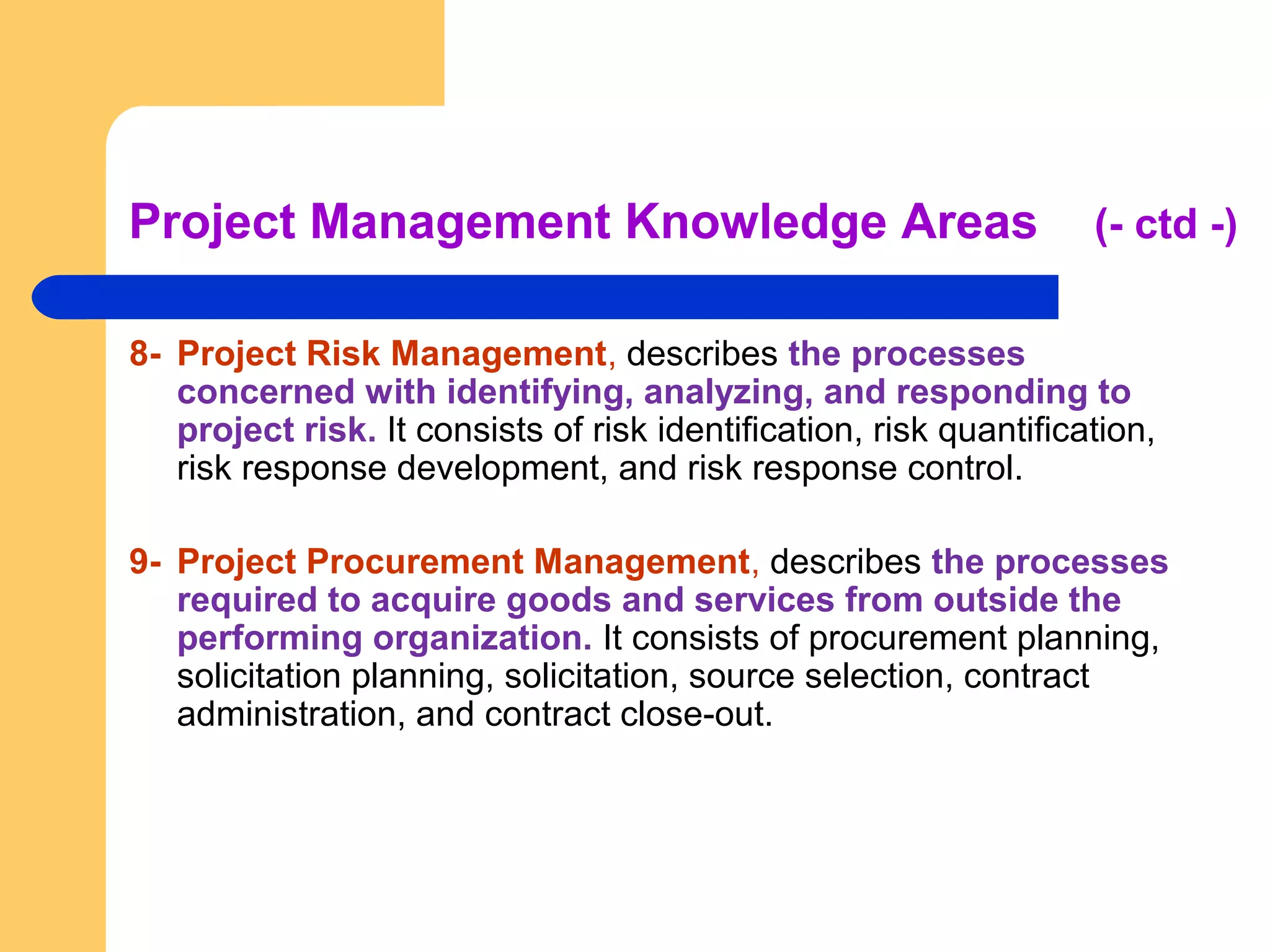 Project Management Knowledge Areas (- ctd -)

8- Project Risk Management, describes the processes concerned with identifying, analyzing, and responding to project risk. It consists of risk identification, risk quantification, risk response development, and risk response control.

9- Project Procurement Management, describes the processes required to acquire goods and services from outside the performing organization. It consists of procurement planning, solicitation planning, solicitation, source selection, contract administration, and contract close-out.